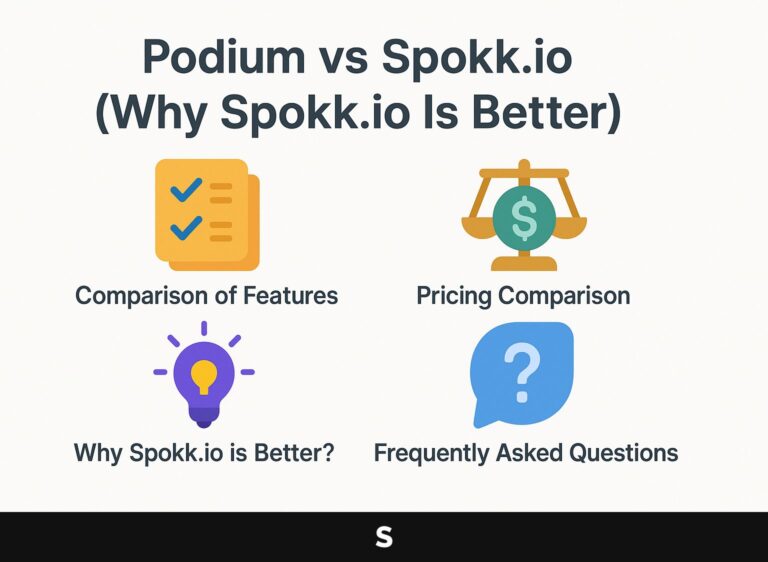 Podium vs Spokk.io
(Why Spokk.io Is Better)

Comparison of Features

$

Pricing Comparison

Why Spokk.io is Better?

?

Frequently Asked Questions

S